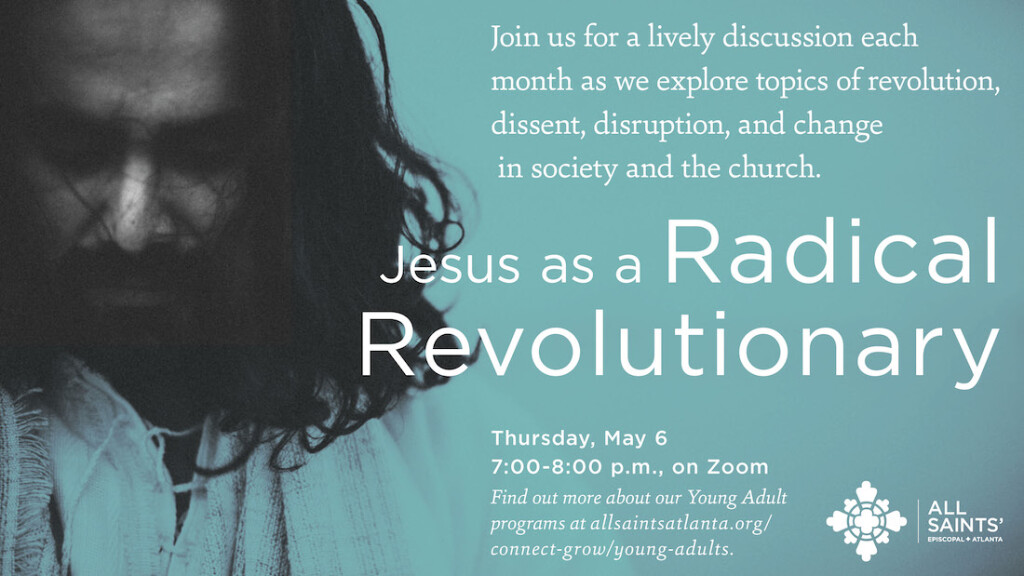 Join us for a lively discussion each month as we explore topics of revolution, dissent, disruption, and change in society and the church.

Jesus as a Radical Revolutionary

Thursday, May 6
7:00-8:00 p.m., on Zoom
Find out more about our Young Adult programs at allsaintsatlanta.org/connect-grow/young-adults.

ALL SAINTS'
EPISCOPAL ✦ ATLANTA